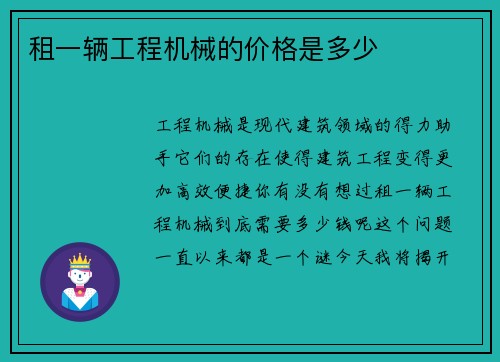 租一辆工程机械的价格是多少

工程机械是现代建筑领域的得力助手它们的存在使得建筑工程变得更加高效便捷你有没有想过租一辆工程机械到底需要多少钱呢这个问题一直以来都是一个谜今天我将揭开